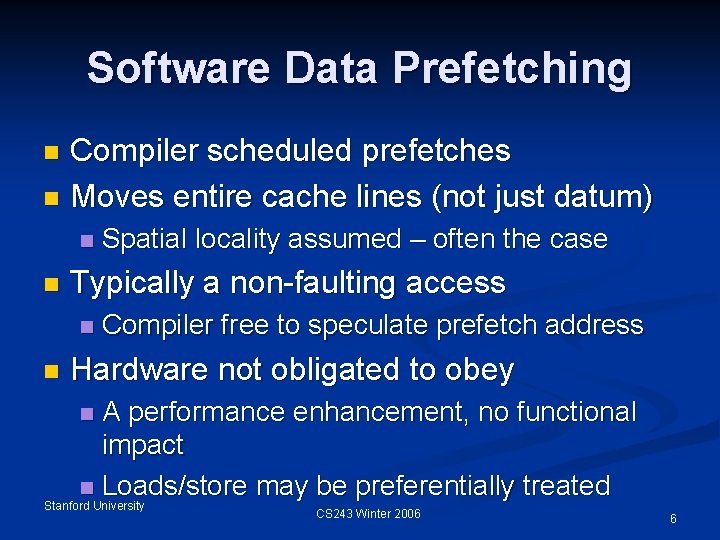 Software Data Prefetching

- Compiler scheduled prefetches
- Moves entire cache lines (not just datum)
  - Spatial locality assumed – often the case
- Typically a non-faulting access
  - Compiler free to speculate prefetch address
- Hardware not obligated to obey
  - A performance enhancement, no functional impact
  - Loads/store may be preferentially treated

Stanford University

CS243 Winter 2006

6